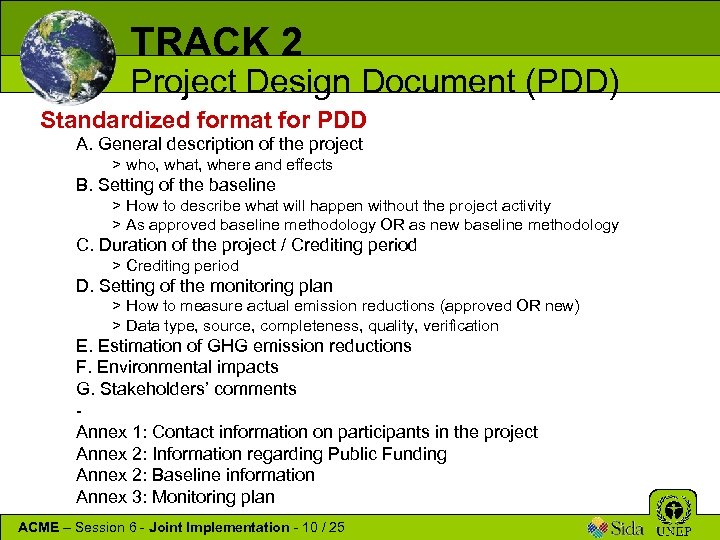 TRACK 2
Project Design Document (PDD)

Standardized format for PDD

A. General description of the project
> who, what, where and effects

B. Setting of the baseline
> How to describe what will happen without the project activity
> As approved baseline methodology OR as new baseline methodology

C. Duration of the project / Crediting period
> Crediting period

D. Setting of the monitoring plan
> How to measure actual emission reductions (approved OR new)
> Data type, source, completeness, quality, verification

E. Estimation of GHG emission reductions

F. Environmental impacts

G. Stakeholders' comments

-

Annex 1: Contact information on participants in the project
Annex 2: Information regarding Public Funding
Annex 2: Baseline information
Annex 3: Monitoring plan

ACME – Session 6 - Joint Implementation - 10 / 25

Sida

UNEP